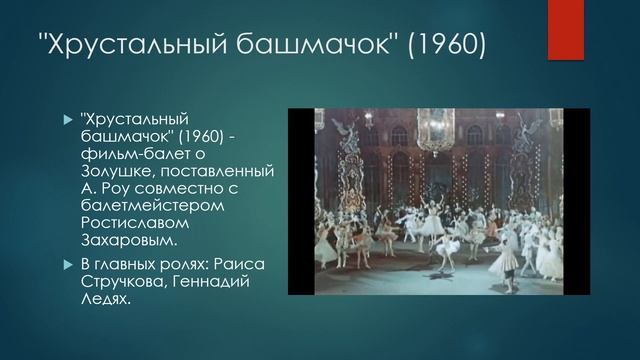 "Хрустальный башмачок" (1960)

"Хрустальный башмачок" (1960) - фильм-балет о Золушке, поставленный А. Роу совместно с балетмейстером Ростиславом Захаровым.

В главных ролях: Раиса Стручкова, Геннадий Ледях.